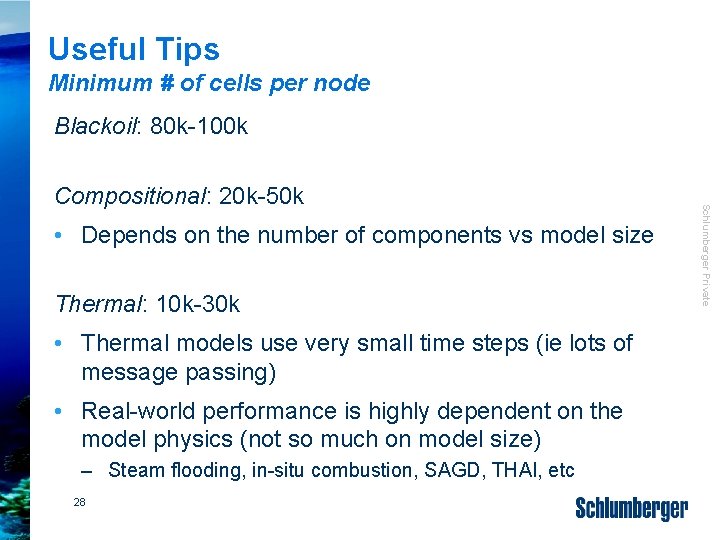 Useful Tips
Minimum # of cells per node

Blackoil: 80k-100k

Compositional: 20k-50k

• Depends on the number of components vs model size

Thermal: 10k-30k

• Thermal models use very small time steps (ie lots of message passing)

• Real-world performance is highly dependent on the model physics (not so much on model size)

– Steam flooding, in-situ combustion, SAGD, THAI, etc

Schlumberger Private

28

Schlumberger